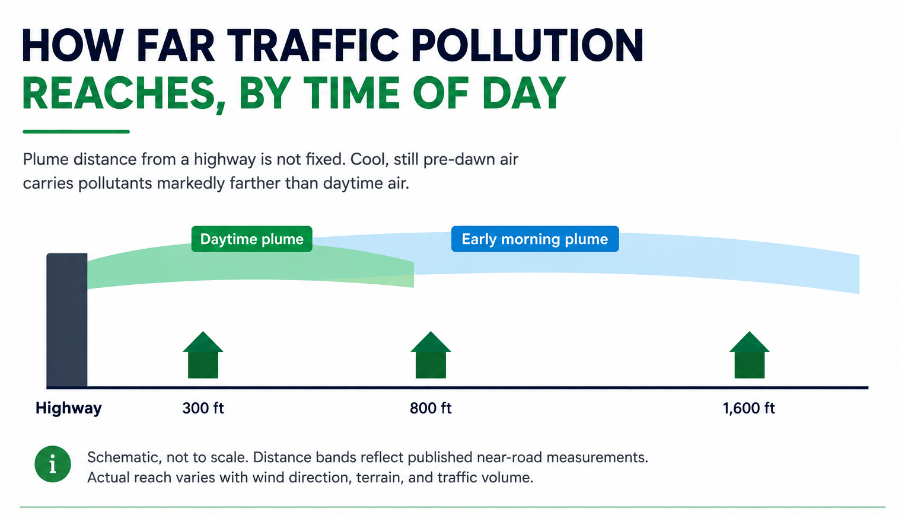 HOW FAR TRAFFIC POLLUTION
REACHES, BY TIME OF DAY

Plume distance from a highway is not fixed. Cool, still pre-dawn air carries pollutants markedly farther than daytime air.

Daytime plume

Early morning plume

Highway

300 ft

800 ft

1,600 ft

i

Schematic, not to scale. Distance bands reflect published near-road measurements. Actual reach varies with wind direction, terrain, and traffic volume.